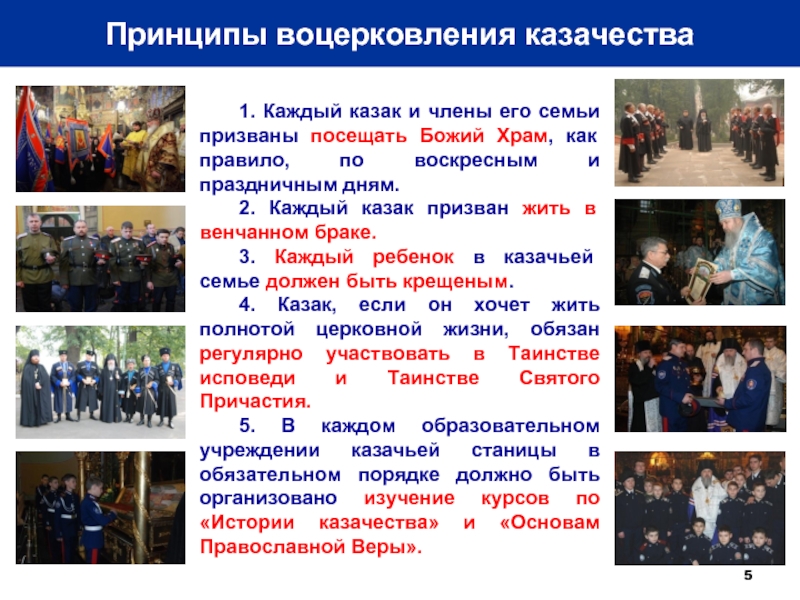 Принципы воцерковления казачества

1. Каждый казак и члены его семьи призваны посещать Божий Храм, как правило, по воскресным и праздничным дням.

2. Каждый казак призван жить в венчанном браке.

3. Каждый ребенок в казачьей семье должен быть крещеным.

4. Казак, если он хочет жить полнотой церковной жизни, обязан регулярно участвовать в Таинстве исповеди и Таинстве Святого Причастия.

5. В каждом образовательном учреждении казачьей станицы в обязательном порядке должно быть организовано изучение курсов по «Истории казачества» и «Основам Православной Веры».

5